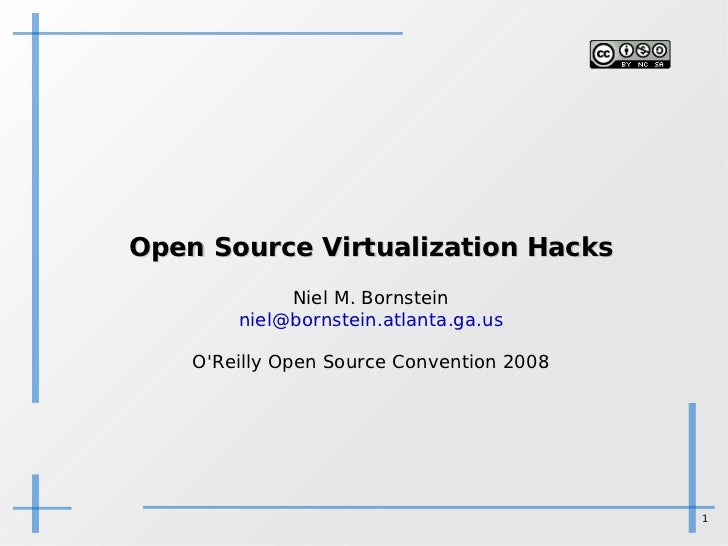 cc BY NC SA

Open Source Virtualization Hacks

Niel M. Bornstein
niel@bornstein.atlanta.ga.us

O'Reilly Open Source Convention 2008

1